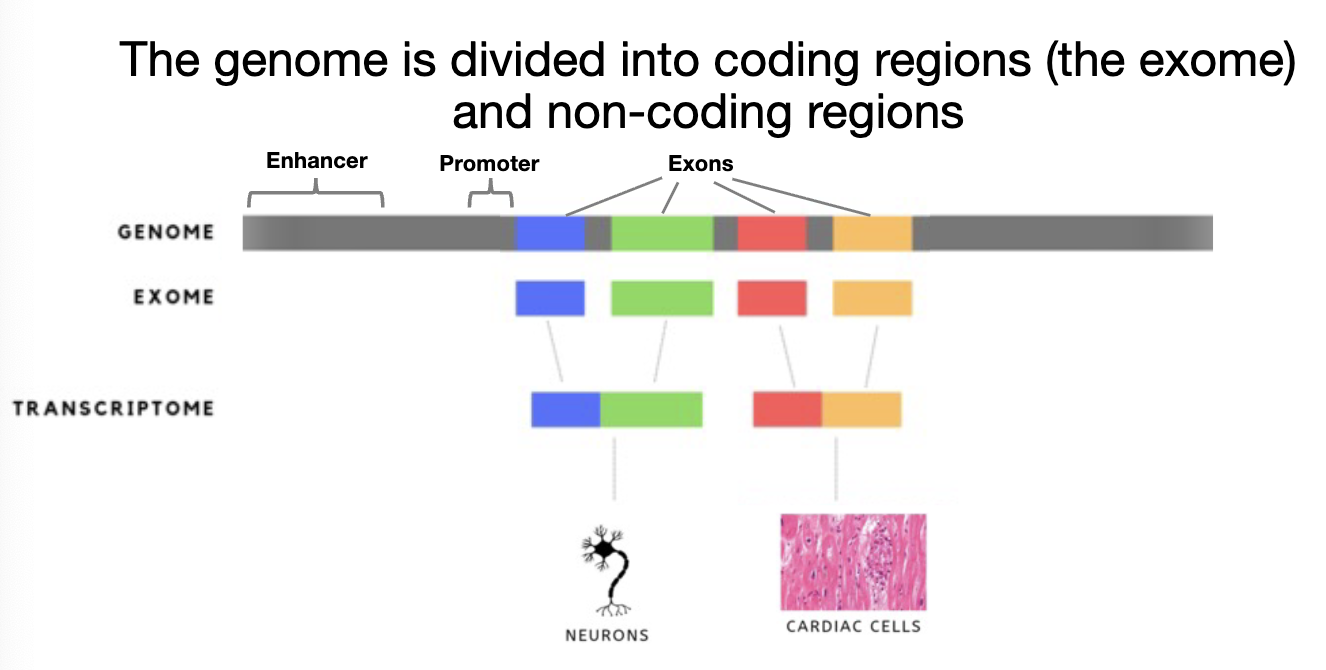 The genome is divided into coding regions (the exome) and non-coding regions

Enhancer

Promoter

Exons

GENOME

EXOME

TRANSCRIPTOME

NEURONS

CARDIAC CELLS